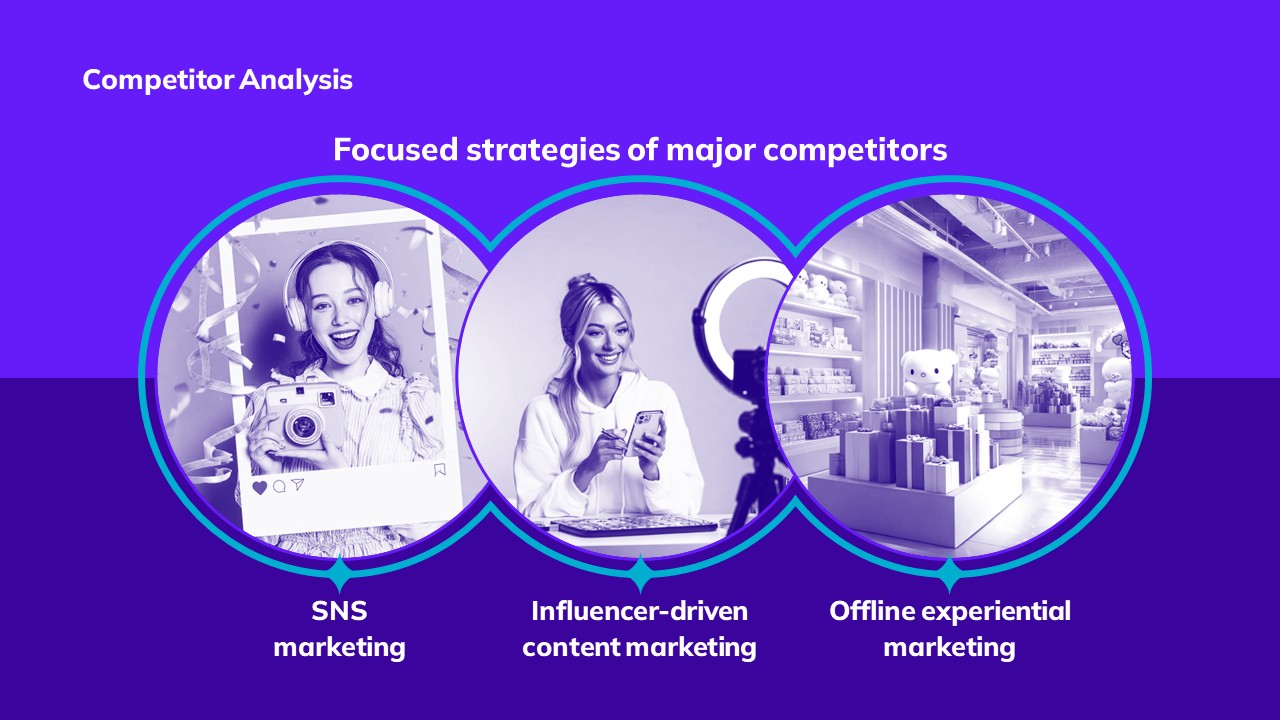 Competitor Analysis

Focused strategies of major competitors

SNS marketing

Influencer-driven content marketing

Offline experiential marketing